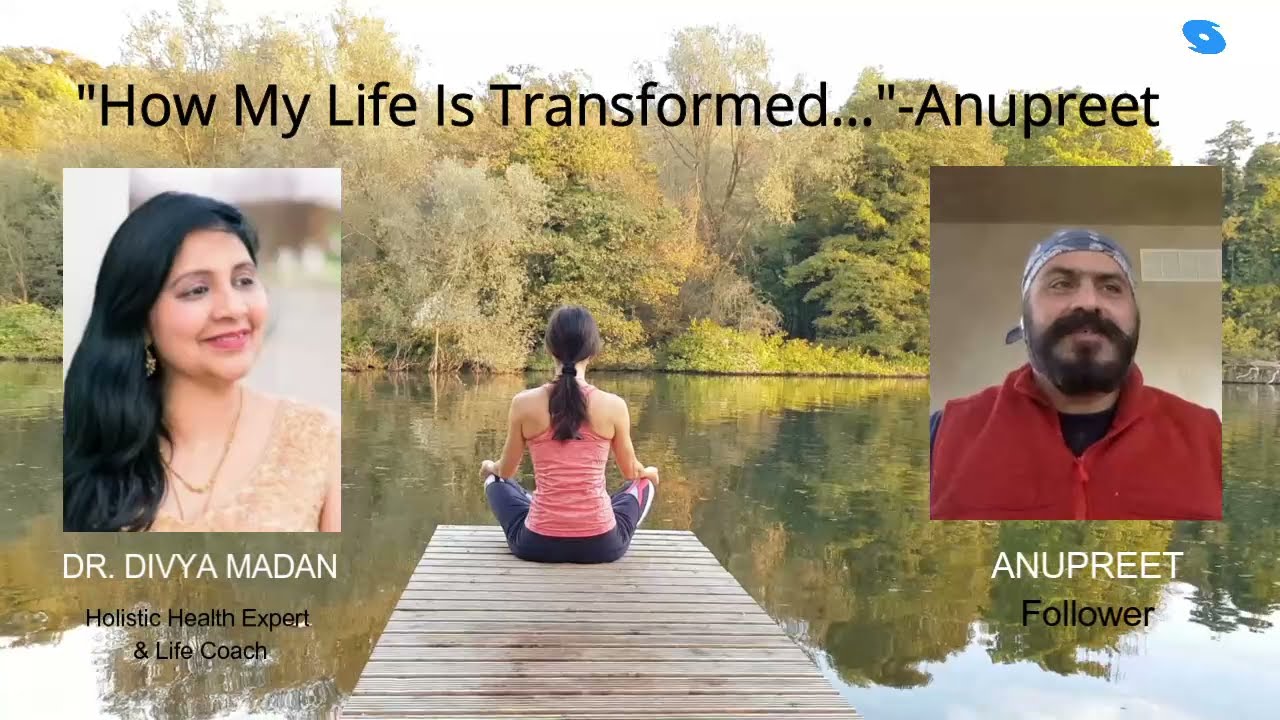 "How My Life Is Transformed..."-Anupreet

DR. DIVYA MADAN

Holistic Health Expert & Life Coach

ANUPREET
Follower